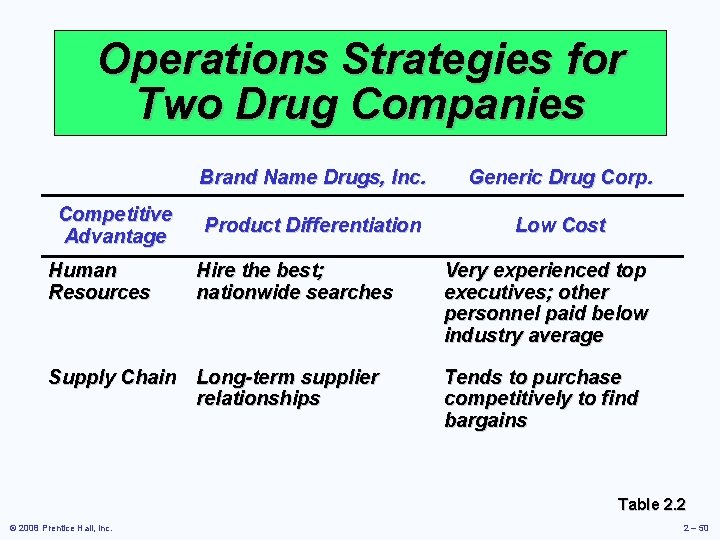 Operations Strategies for Two Drug Companies

| | Brand Name Drugs, Inc. | Generic Drug Corp. |
|---|---|---|
| Competitive Advantage | Product Differentiation | Low Cost |
| Human Resources | Hire the best; nationwide searches | Very experienced top executives; other personnel paid below industry average |
| Supply Chain | Long-term supplier relationships | Tends to purchase competitively to find bargains |

Table 2.2

© 2008 Prentice Hall, Inc.

2 – 50